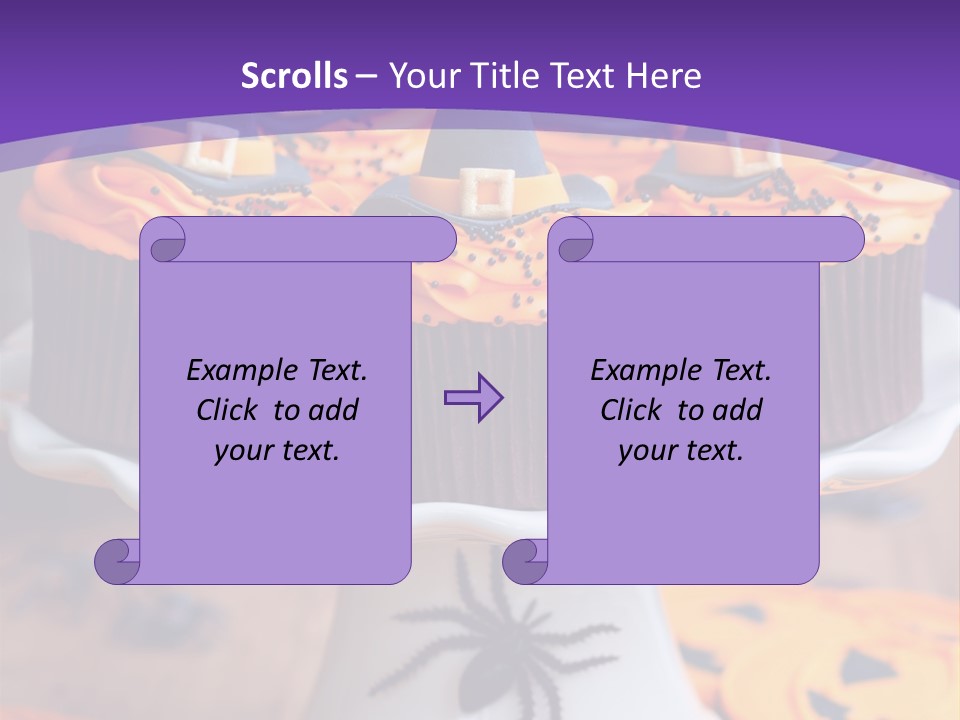 Scrolls – Your Title Text Here

Example Text. Click to add your text.

Example Text. Click to add your text.